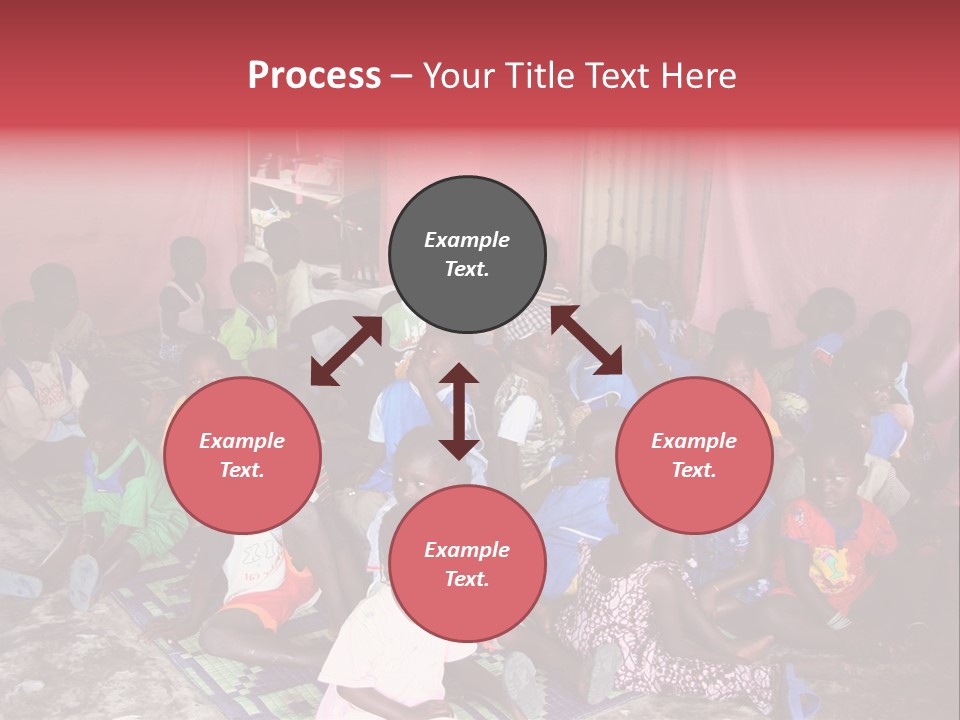 Process – Your Title Text Here

Example Text.

Example Text.

Example Text.

Example Text.